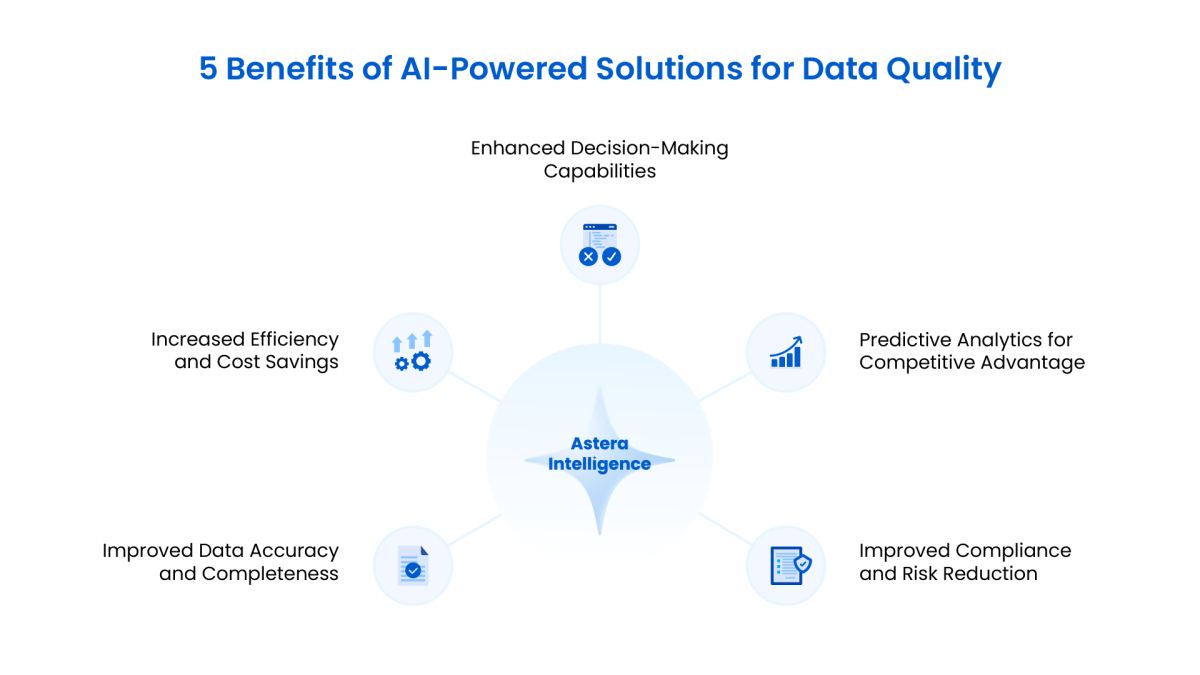 5 Benefits of AI-Powered Solutions for Data Quality

Enhanced Decision-Making Capabilities

Increased Efficiency and Cost Savings

Predictive Analytics for Competitive Advantage

Astera Intelligence

Improved Data Accuracy and Completeness

Improved Compliance and Risk Reduction